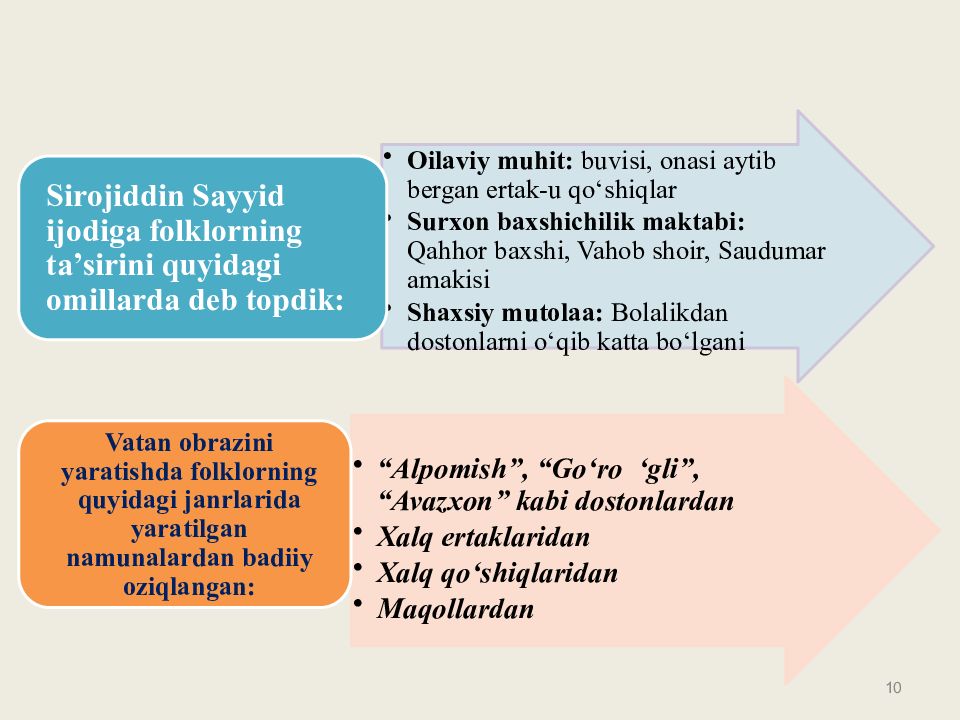 Sirojiddin Sayyid ijodiga folklorning ta’sirini quyidagi omillarda deb topdik:

• Oilaviy muhit: buvisi, onasi aytib bergan ertak-u qo‘shiqlar
• Surxon baxshichilik maktabi: Qahhor baxshi, Vahob shoir, Saudumar amakisi
• Shaxsiy mutolaa: Bolalikdan dostonlarni o‘qib katta bo‘lgani

Vatan obrazini yaratishda folklorning quyidagi janrlarida yaratilgan namunalardan badiiy oziqlangan:

• “Alpomish”, “Go‘ro ‘gli”, “Avazxon” kabi dostonlardan
• Xalq ertaklaridan
• Xalq qo‘shiqlaridan
• Maqollardan

10